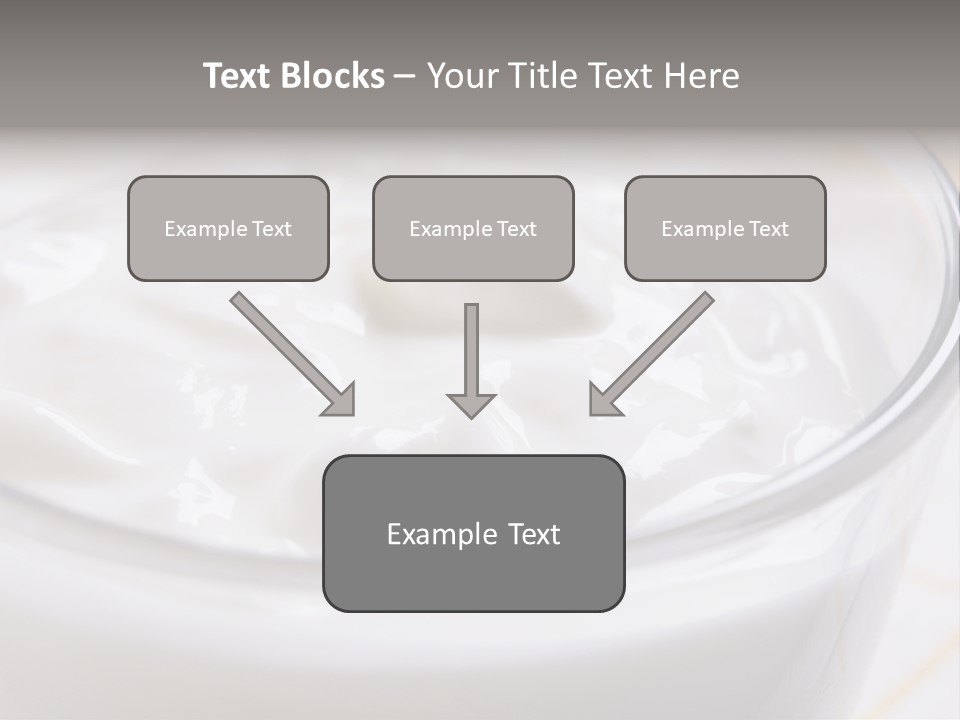 Text Blocks – Your Title Text Here

Example Text

Example Text

Example Text

Example Text